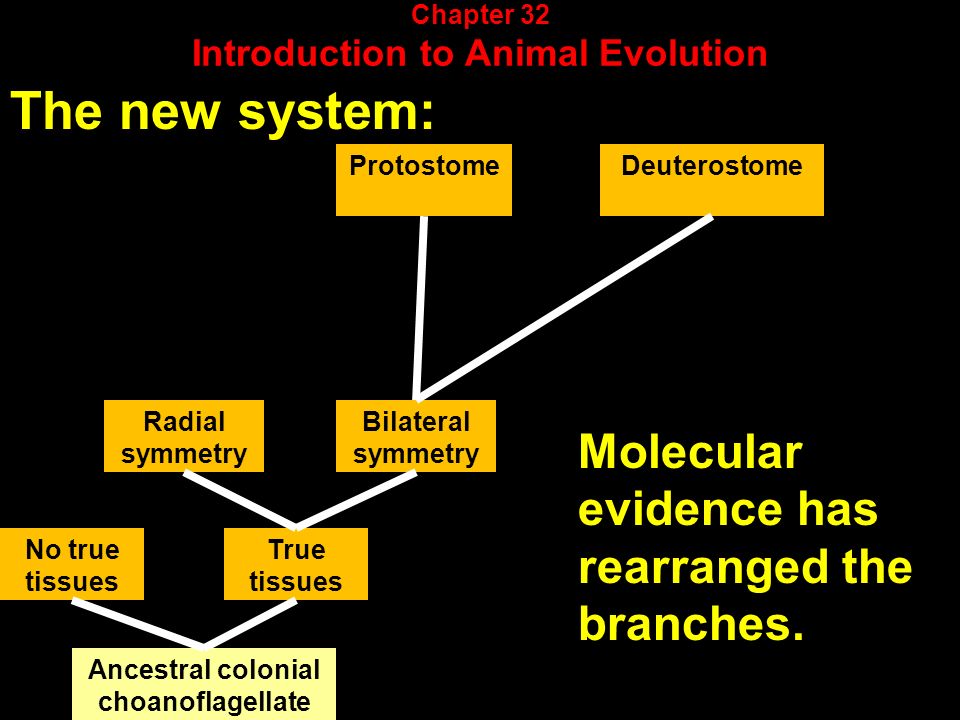 Chapter 32
Introduction to Animal Evolution

The new system:

Protostome

Deuterostome

Radial symmetry

Bilateral symmetry

No true tissues

True tissues

Ancestral colonial choanoflagellate

Molecular evidence has rearranged the branches.